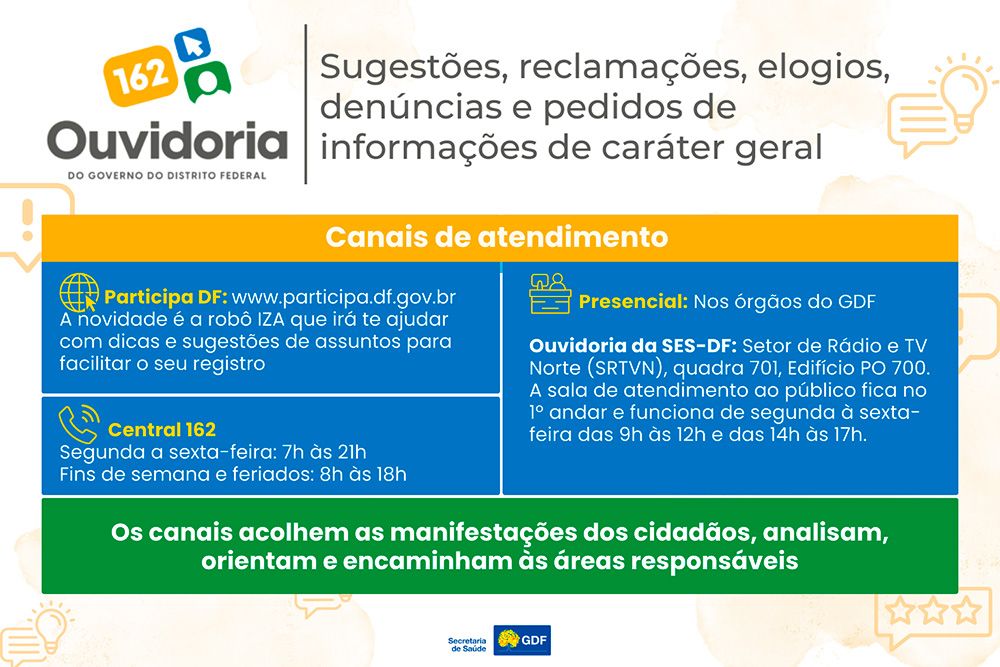 162

Ouvidoria

DO GOVERNO DO DISTRITO FEDERAL

Sugestões, reclamações, elogios, denúncias e pedidos de informações de caráter geral

Canais de atendimento

Participa DF: www.participa.df.gov.br
A novidade é a robô IZA que irá te ajudar com dicas e sugestões de assuntos para facilitar o seu registro

Central 162
Segunda a sexta-feira: 7h às 21h
Fins de semana e feriados: 8h às 18h

Presencial: Nos órgãos do GDF

Ouvidoria da SES-DF: Setor de Rádio e TV Norte (SRTVN), quadra 701, Edifício PO 700. A sala de atendimento ao público fica no 1º andar e funciona de segunda à sexta-feira das 9h às 12h e das 14h às 17h.

Os canais acolhem as manifestações dos cidadãos, analisam, orientam e encaminham às áreas responsáveis

Secretaria de Saúde

GDF